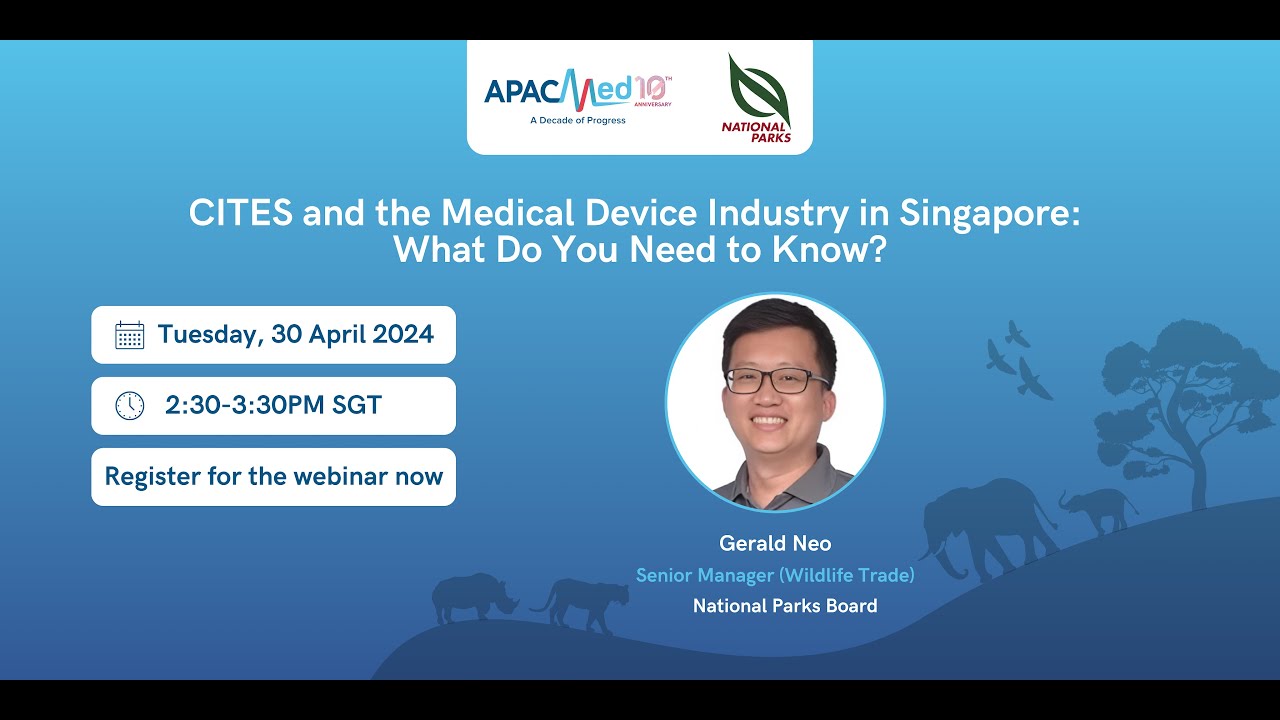 APACMed 10 TH ANNIVERSARY
A Decade of Progress

NATIONAL PARKS

CITES and the Medical Device Industry in Singapore: What Do You Need to Know?

Tuesday, 30 April 2024

2:30-3:30PM SGT

Register for the webinar now

Gerald Neo
Senior Manager (Wildlife Trade)
National Parks Board